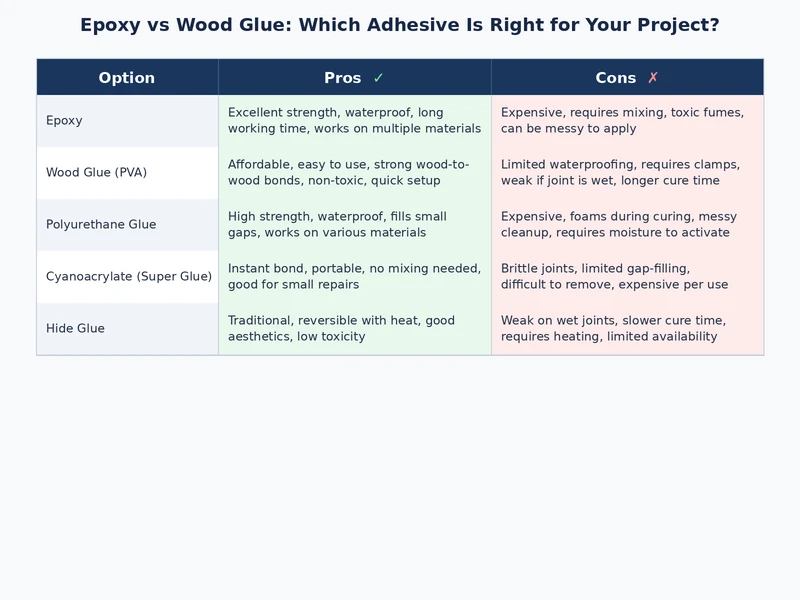 Epoxy vs Wood Glue: Which Adhesive Is Right for Your Project?

| Option | Pros ✓ | Cons ✗ |
|---|---|---|
| Epoxy | Excellent strength, waterproof, long working time, works on multiple materials | Expensive, requires mixing, toxic fumes, can be messy to apply |
| Wood Glue (PVA) | Affordable, easy to use, strong wood-to-wood bonds, non-toxic, quick setup | Limited waterproofing, requires clamps, weak if joint is wet, longer cure time |
| Polyurethane Glue | High strength, waterproof, fills small gaps, works on various materials | Expensive, foams during curing, messy cleanup, requires moisture to activate |
| Cyanoacrylate (Super Glue) | Instant bond, portable, no mixing needed, good for small repairs | Brittle joints, limited gap-filling, difficult to remove, expensive per use |
| Hide Glue | Traditional, reversible with heat, good aesthetics, low toxicity | Weak on wet joints, slower cure time, requires heating, limited availability |